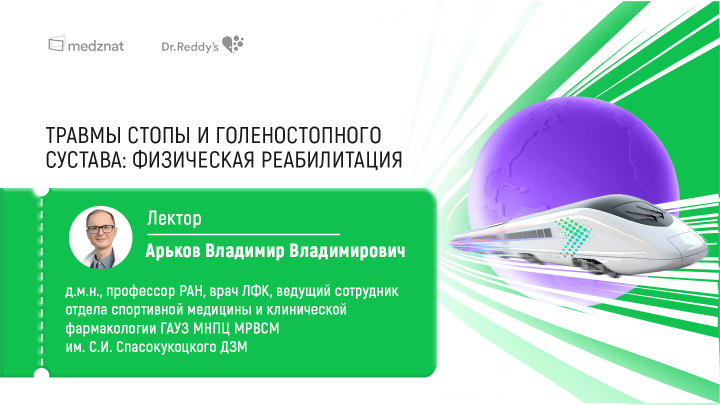 medznat Dr.Reddy's

ТРАВМЫ СТОПЫ И ГОЛЕНОСТОПНОГО СУСТАВА: ФИЗИЧЕСКАЯ РЕАБИЛИТАЦИЯ

Лектор

Арьков Владимир Владимирович

д.м.н., профессор РАН, врач ЛФК, ведущий сотрудник отдела спортивной медицины и клинической фармакологии ГАУЗ МНПЦ МРВСМ им. С.И. Спасокукоцкого ДЗМ